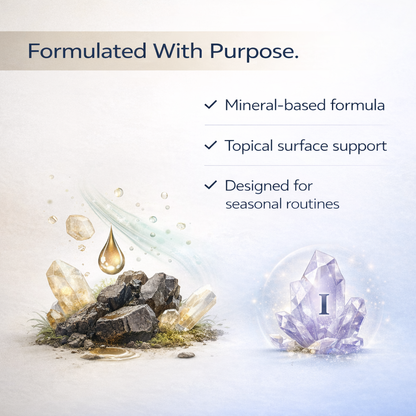 Formulated With Purpose.

✓ Mineral-based formula

✓ Topical surface support

✓ Designed for seasonal routines

I